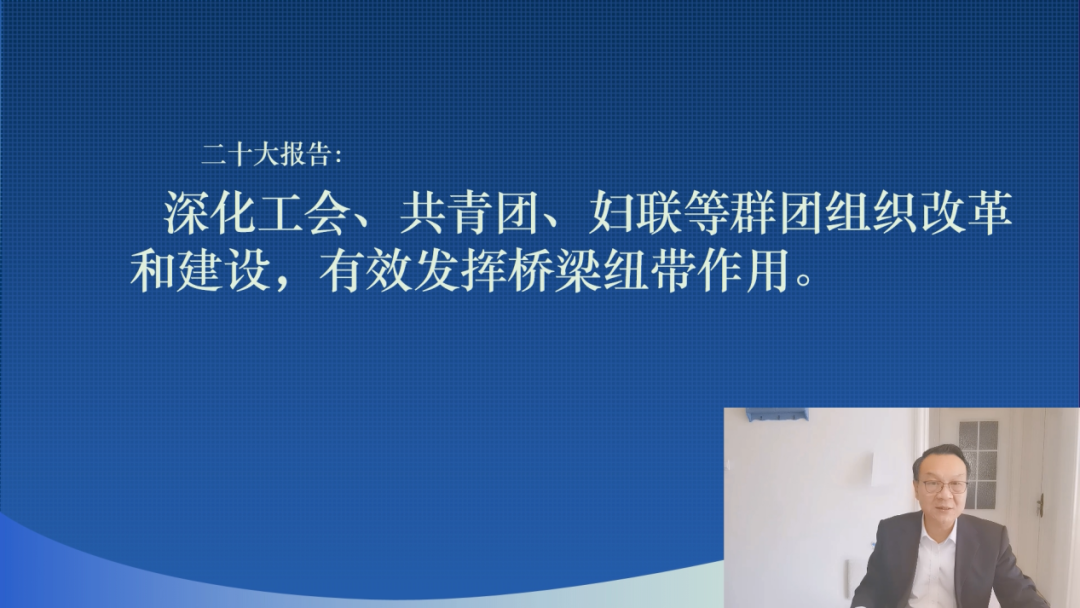 二十大报告:

深化工会、共青团、妇联等群团组织改革和建设，有效发挥桥梁纽带作用。